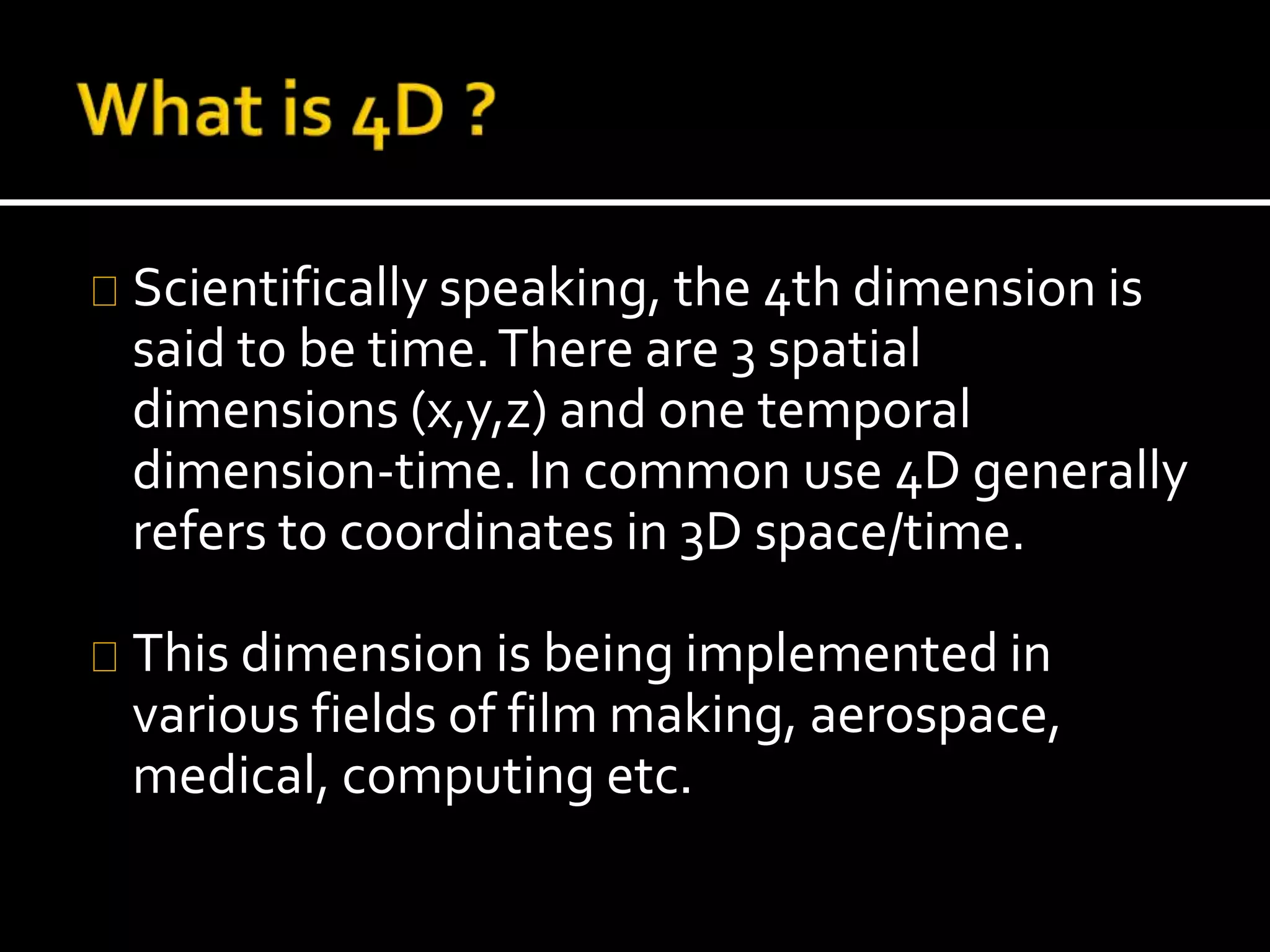 What is 4D ?

Scientifically speaking, the 4th dimension is said to be time. There are 3 spatial dimensions (x,y,z) and one temporal dimension-time. In common use 4D generally refers to coordinates in 3D space/time.

This dimension is being implemented in various fields of film making, aerospace, medical, computing etc.